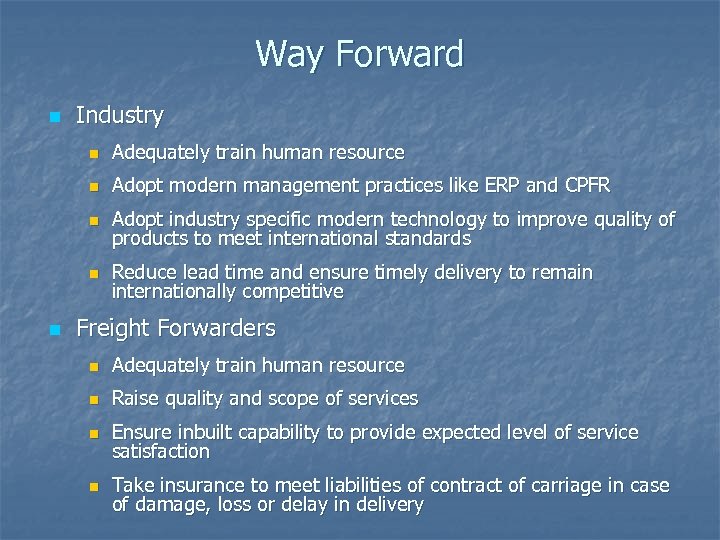 Way Forward

Industry

Adequately train human resource

Adopt modern management practices like ERP and CPFR

Adopt industry specific modern technology to improve quality of products to meet international standards

Reduce lead time and ensure timely delivery to remain internationally competitive

Freight Forwarders

Adequately train human resource

Raise quality and scope of services

Ensure inbuilt capability to provide expected level of service satisfaction

Take insurance to meet liabilities of contract of carriage in case of damage, loss or delay in delivery